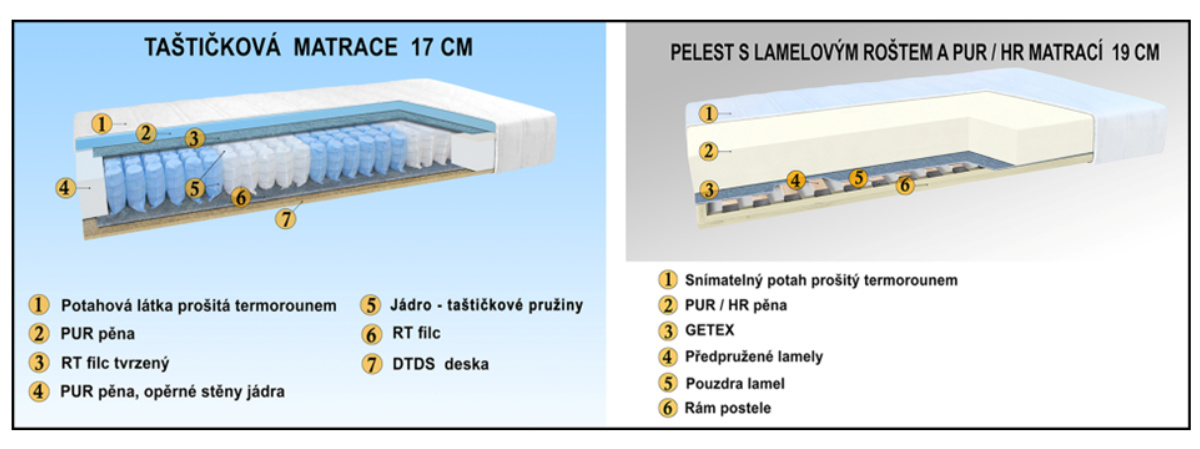 TAŠTIČKOVÁ MATRACE 17 CM

1
2
3
4
5
6
7

1 Potahová látka prošitá termorounem
2 PUR pěna
3 RT filc tvrzený
4 PUR pěna, opěrné stěny jádra
5 Jádro - taštičkové pružiny
6 RT filc
7 DTDS deska

PELEST S LAMELOVÝM ROŠTEM A PUR / HR MATRACÍ 19 CM

1
2
3
4
5
6

1 Snímatelný potah prošitý termorounem
2 PUR / HR pěna
3 GETEX
4 Předpružené lamely
5 Pouzdra lamel
6 Rám postele